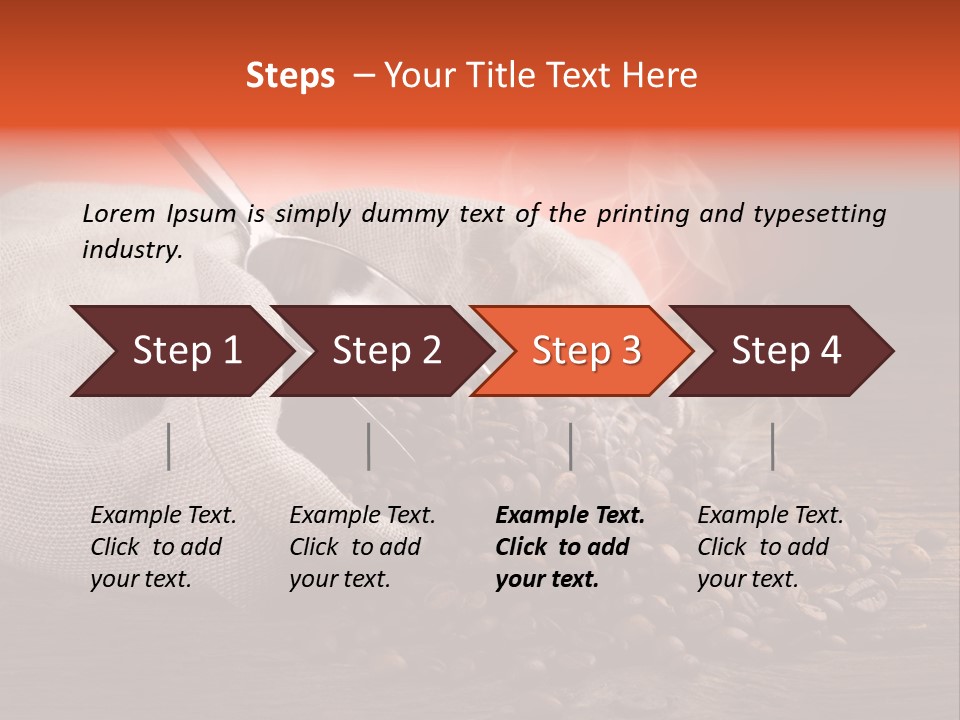 Steps – Your Title Text Here

Lorem Ipsum is simply dummy text of the printing and typesetting industry.

Step 1

Step 2

Step 3

Step 4

Example Text. Click to add your text.

Example Text. Click to add your text.

Example Text. Click to add your text.

Example Text. Click to add your text.